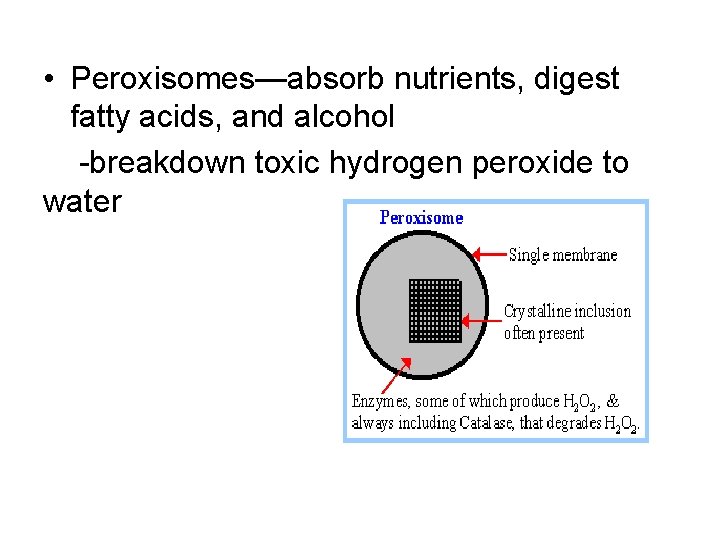 • Peroxisomes—absorb nutrients, digest fatty acids, and alcohol

-breakdown toxic hydrogen peroxide to water

Peroxisome

Single membrane

Crystalline inclusion often present

Enzymes, some of which produce $H_2O_2$, & always including Catalase, that degrades $H_2O_2$.